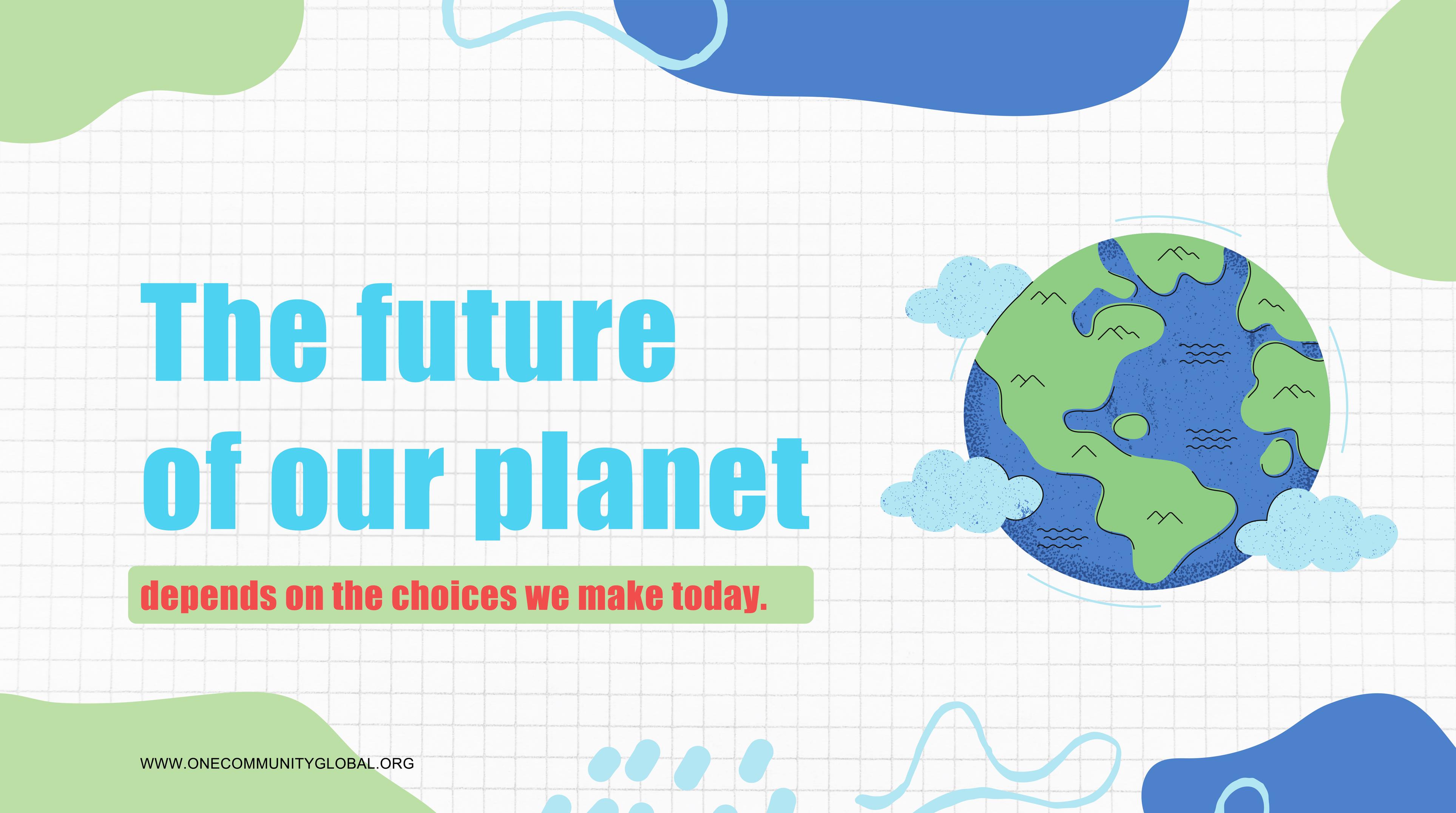 The future of our planet

depends on the choices we make today.

WWW.ONECOMMUNITYGLOBAL.ORG